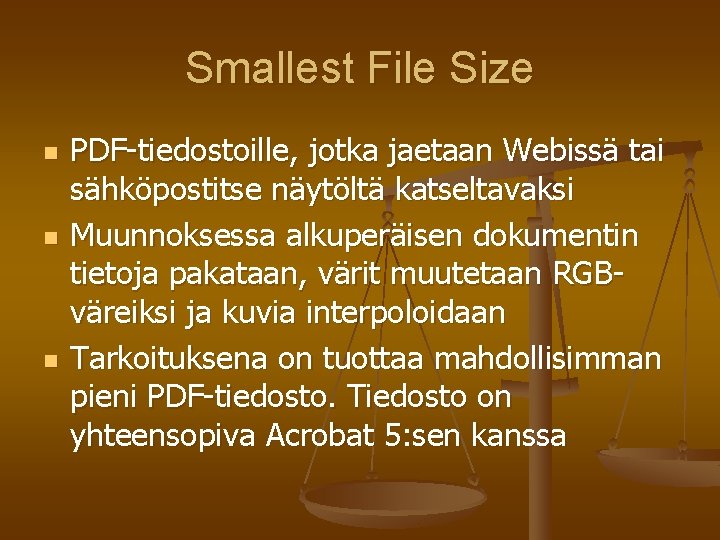 Smallest File Size

- PDF-tiedostoille, jotka jaetaan Webissä tai sähköpostitse näytöltä katseltavaksi
- Muunnoksessa alkuperäisen dokumentin tietoja pakataan, värit muutetaan RGB-väreiksi ja kuvia interpoloidaan
- Tarkoituksena on tuottaa mahdollisimman pieni PDF-tiedosto. Tiedosto on yhteensopiva Acrobat 5:sen kanssa